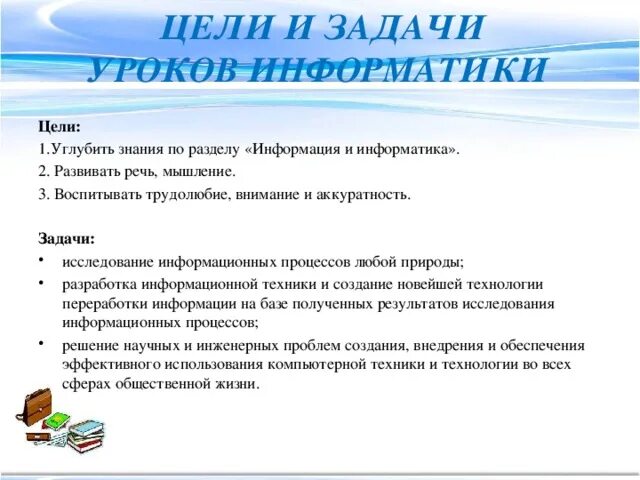 ЦЕЛИ И ЗАДАЧИ УРОКОВ ИНФОРМАТИКИ

Цели:

1.Углубить знания по разделу «Информация и информатика».

2. Развивать речь, мышление.

3. Воспитывать трудолюбие, внимание и аккуратность.

Задачи:

• исследование информационных процессов любой природы;

• разработка информационной техники и создание новейшей технологии переработки информации на базе полученных результатов исследования информационных процессов;

• решение научных и инженерных проблем создания, внедрения и обеспечения эффективного использования компьютерной техники и технологии во всех сферах общественной жизни.